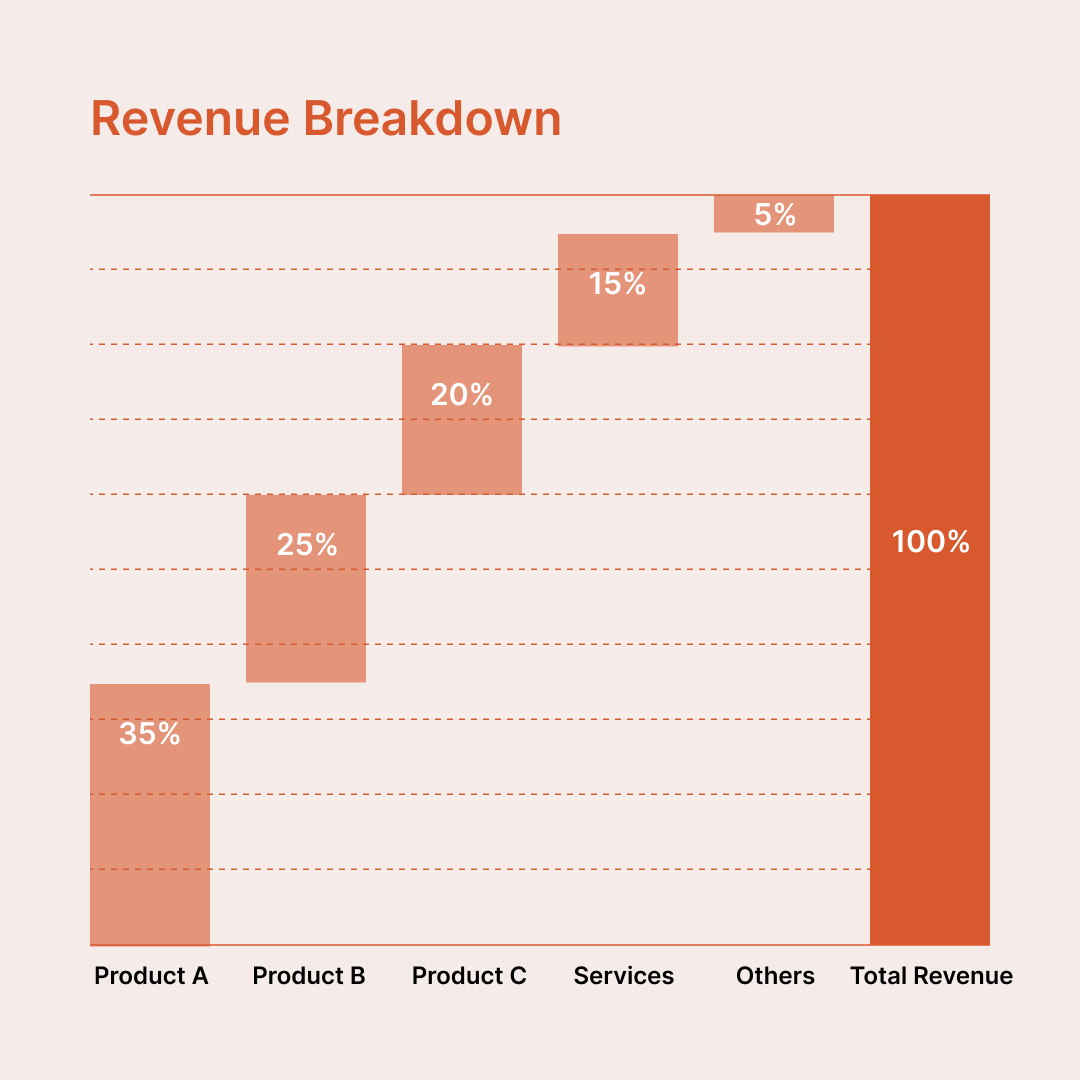 Revenue Breakdown

35%
25%
20%
15%
5%
100%

Product A
Product B
Product C
Services
Others
Total Revenue